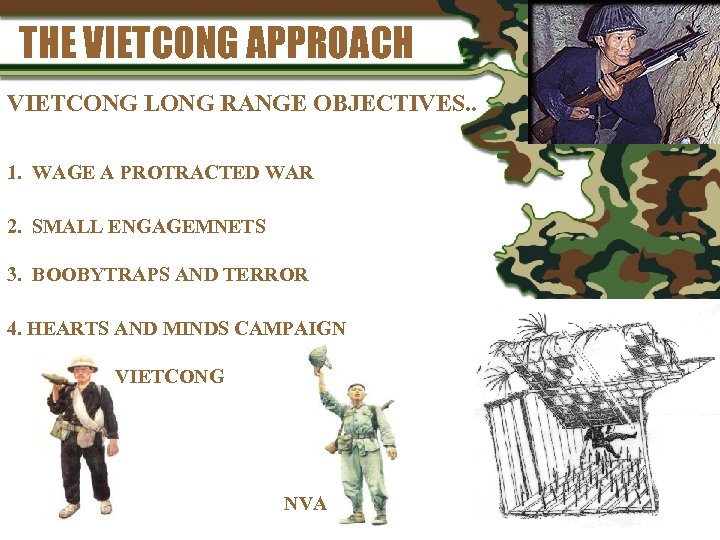 THE VIETCONG APPROACH

VIETCONG LONG RANGE OBJECTIVES..

1. WAGE A PROTRACTED WAR

2. SMALL ENGAGEMNETS

3. BOOBYTRAPS AND TERROR

4. HEARTS AND MINDS CAMPAIGN

VIETCONG

NVA